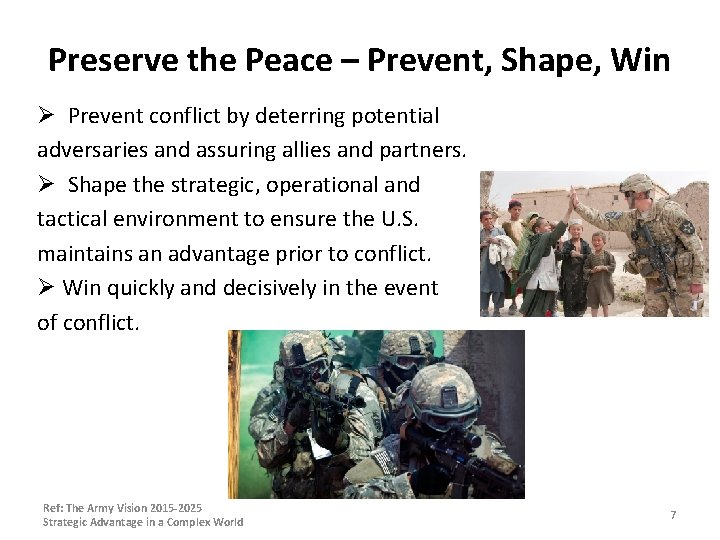 Preserve the Peace – Prevent, Shape, Win

➢ Prevent conflict by deterring potential adversaries and assuring allies and partners.

➢ Shape the strategic, operational and tactical environment to ensure the U.S. maintains an advantage prior to conflict.

➢ Win quickly and decisively in the event of conflict.

Ref: The Army Vision 2015-2025
Strategic Advantage in a Complex World

7